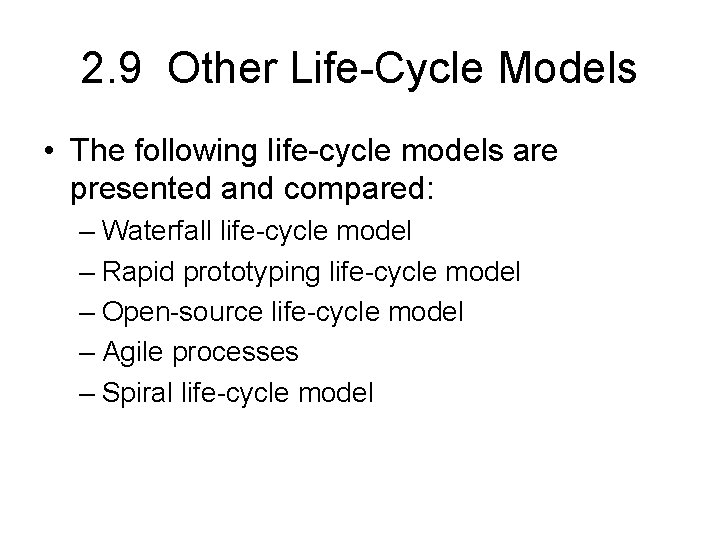 2.9 Other Life-Cycle Models

• The following life-cycle models are presented and compared:
– Waterfall life-cycle model
– Rapid prototyping life-cycle model
– Open-source life-cycle model
– Agile processes
– Spiral life-cycle model